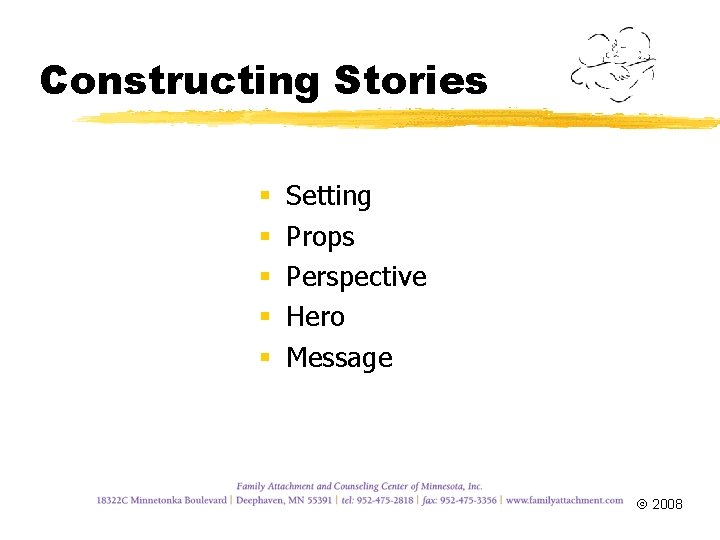 Constructing Stories

- Setting
- Props
- Perspective
- Hero
- Message

Family Attachment and Counseling Center of Minnesota, Inc.
18322C Minnetonka Boulevard | Deephaven, MN 55391 | tel: 952-475-2818 | fax: 952-475-3356 | www.familyattachment.com

© 2008